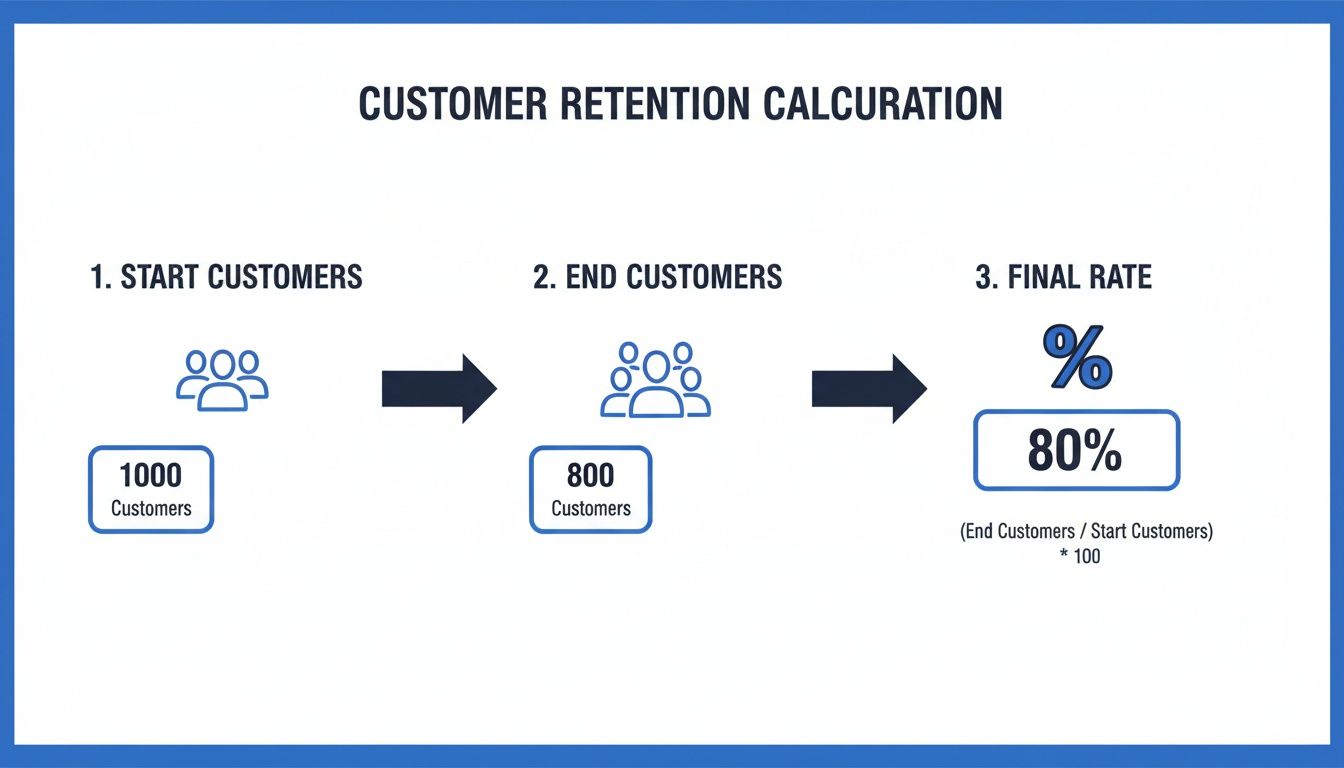 CUSTOMER RETENTION CALCURATION

1. START CUSTOMERS

1000
Customers

2. END CUSTOMERS

800
Customers

3. FINAL RATE

%

80%

(End Customers / Start Customers) * 100